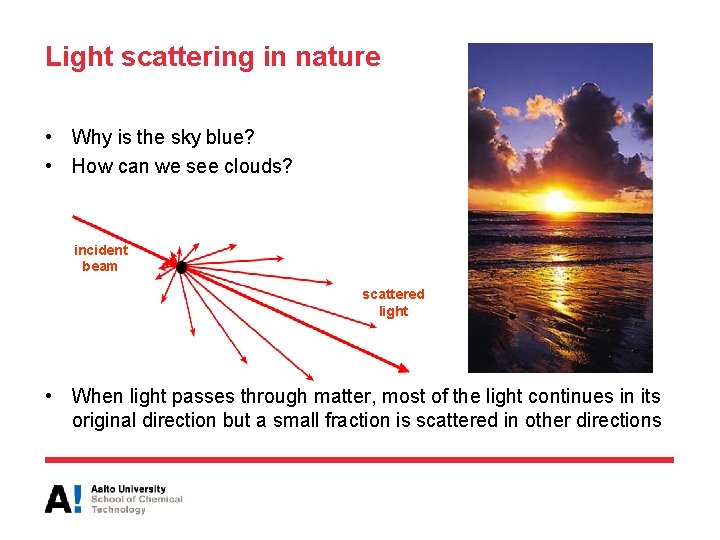 Light scattering in nature

• Why is the sky blue?
• How can we see clouds?

incident beam

scattered light

• When light passes through matter, most of the light continues in its original direction but a small fraction is scattered in other directions

A! Aalto University
School of Chemical Technology